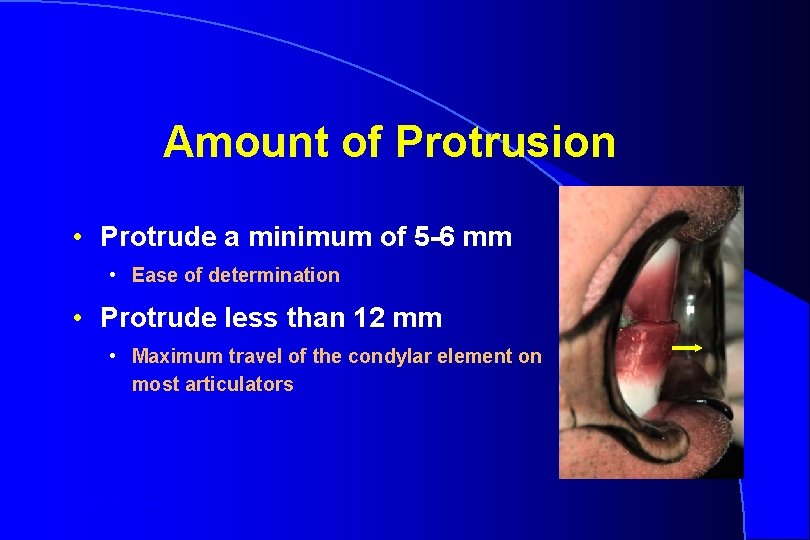 Amount of Protrusion

• Protrude a minimum of 5-6 mm

• Ease of determination

• Protrude less than 12 mm

• Maximum travel of the condylar element on most articulators